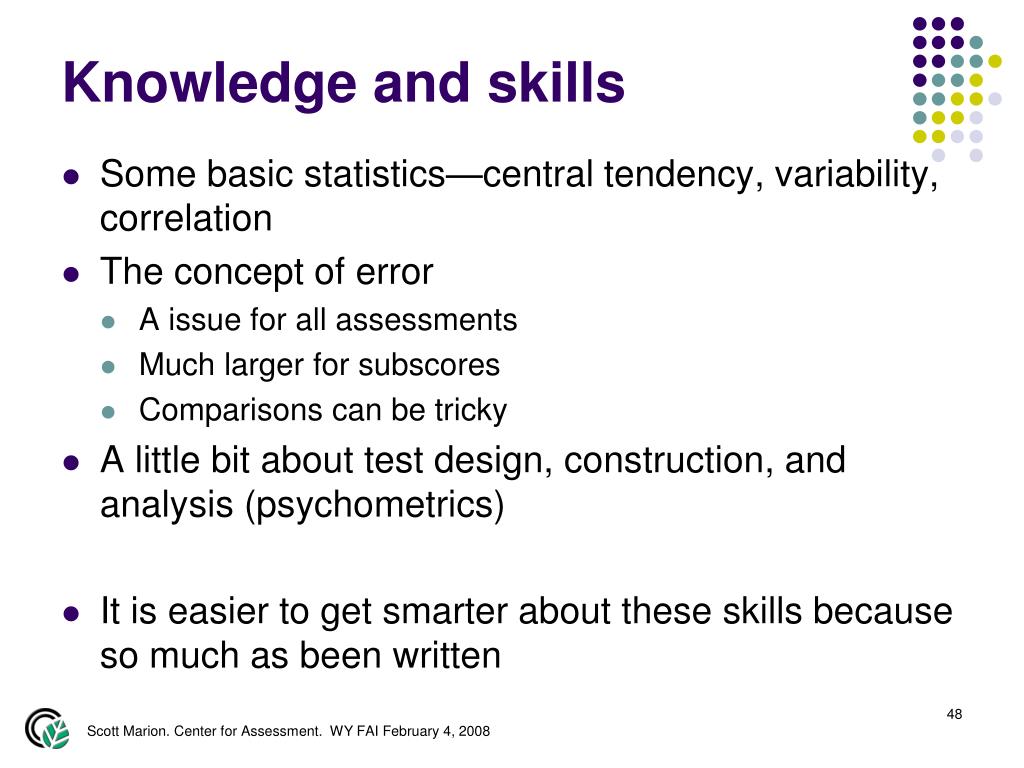 Knowledge and skills

- Some basic statistics—central tendency, variability, correlation
- The concept of error
  - A issue for all assessments
  - Much larger for subscores
  - Comparisons can be tricky
- A little bit about test design, construction, and analysis (psychometrics)

- It is easier to get smarter about these skills because so much as been written

48

Scott Marion. Center for Assessment. WY FAI February 4, 2008